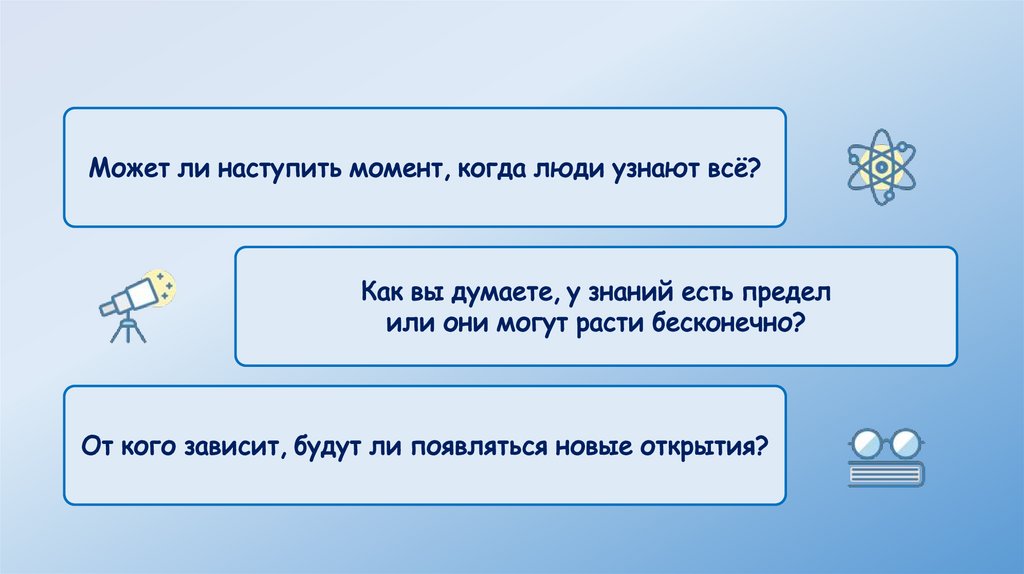 Может ли наступить момент, когда люди узнают всё?

Как вы думаете, у знаний есть предел или они могут расти бесконечно?

От кого зависит, будут ли появляться новые открытия?